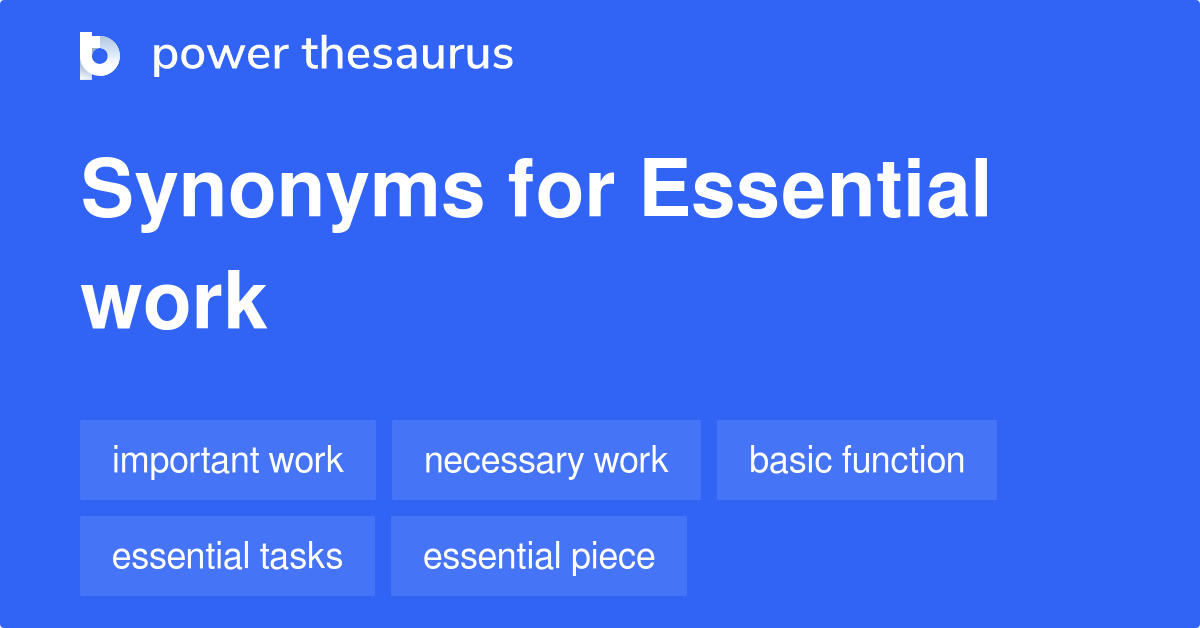 power thesaurus

Synonyms for Essential work

important work
necessary work
basic function
essential tasks
essential piece